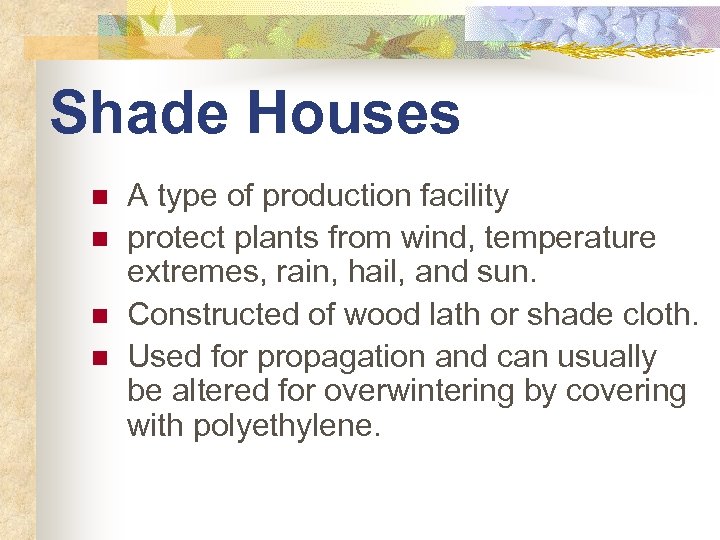 Shade Houses

- A type of production facility
- protect plants from wind, temperature extremes, rain, hail, and sun.
- Constructed of wood lath or shade cloth.
- Used for propagation and can usually be altered for overwintering by covering with polyethylene.